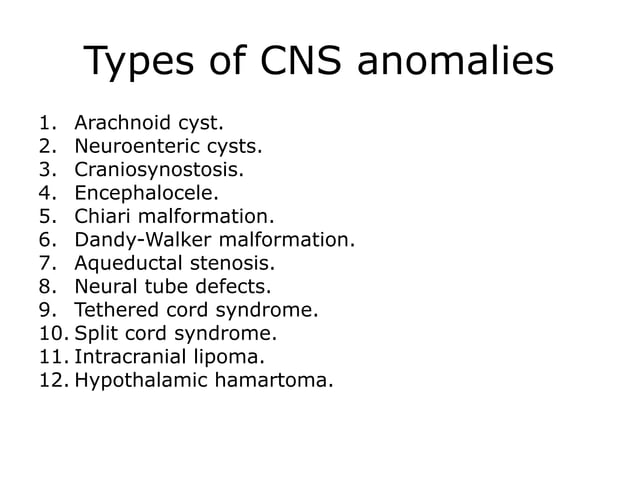 Types of CNS anomalies

1. Arachnoid cyst.
2. Neuroenteric cysts.
3. Craniosynostosis.
4. Encephalocele.
5. Chiari malformation.
6. Dandy-Walker malformation.
7. Aqueductal stenosis.
8. Neural tube defects.
9. Tethered cord syndrome.
10. Split cord syndrome.
11. Intracranial lipoma.
12. Hypothalamic hamartoma.